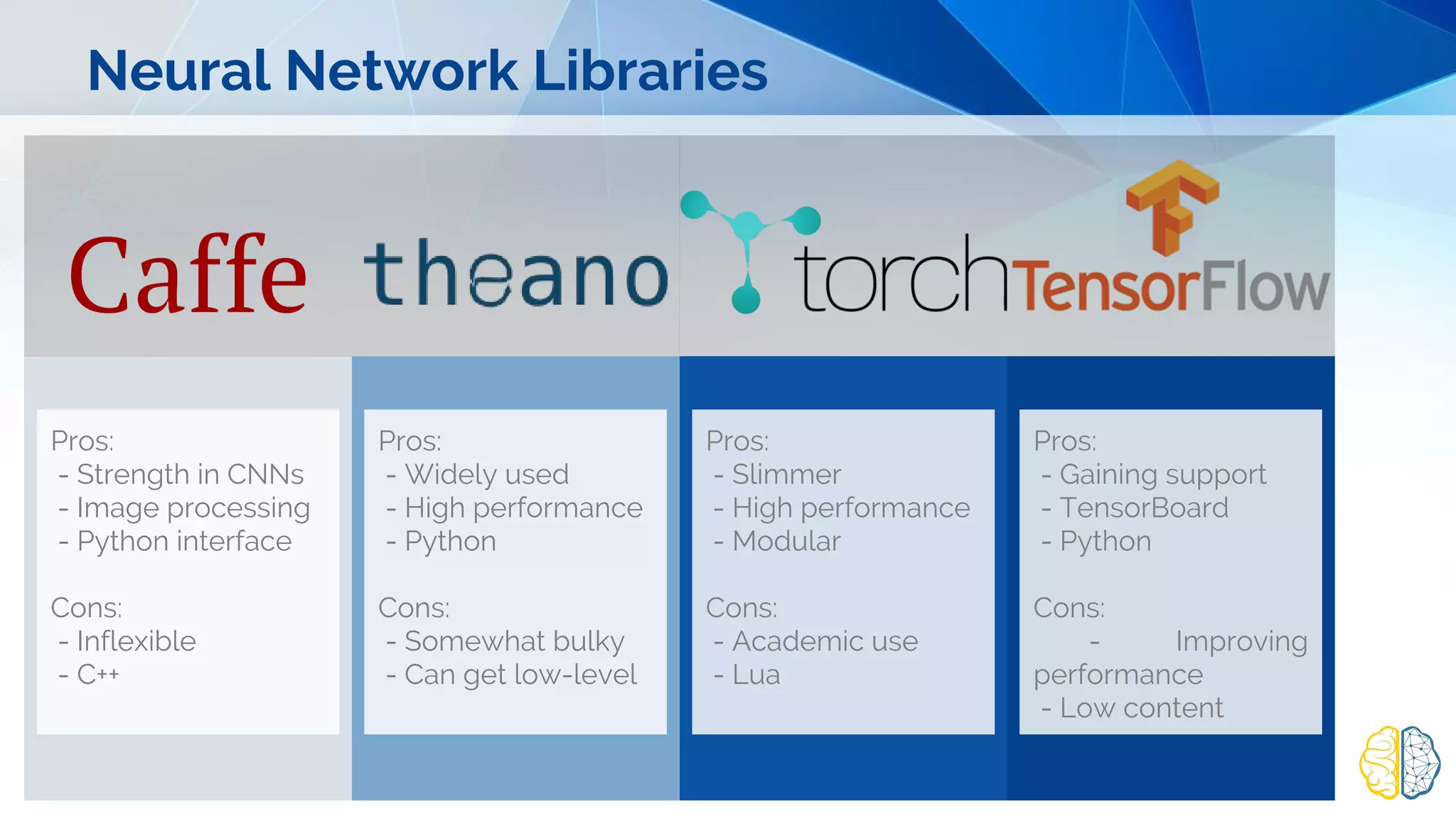 Neural Network Libraries

Caffe theano torch TensorFlow

Pros:
- Strength in CNNs
- Image processing
- Python interface

Cons:
- Inflexible
- C++

Pros:
- Widely used
- High performance
- Python

Cons:
- Somewhat bulky
- Can get low-level

Pros:
- Slimmer
- High performance
- Modular

Cons:
- Academic use
- Lua

Pros:
- Gaining support
- TensorBoard
- Python

Cons:
- Improving performance
- Low content